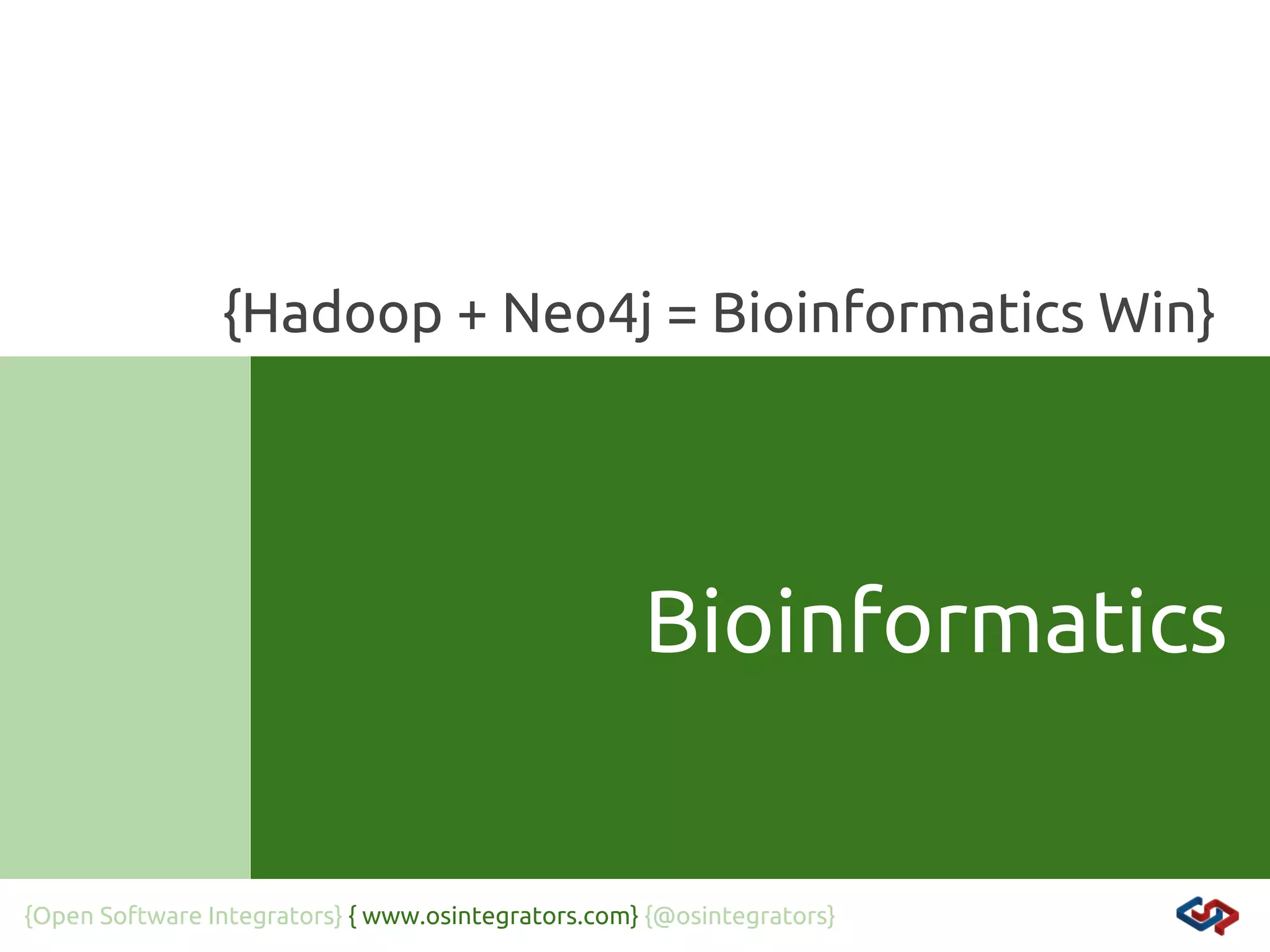 {Hadoop + Neo4j = Bioinformatics Win}

Bioinformatics

{Open Software Integrators} { www.osintegrators.com} {@osintegrators}